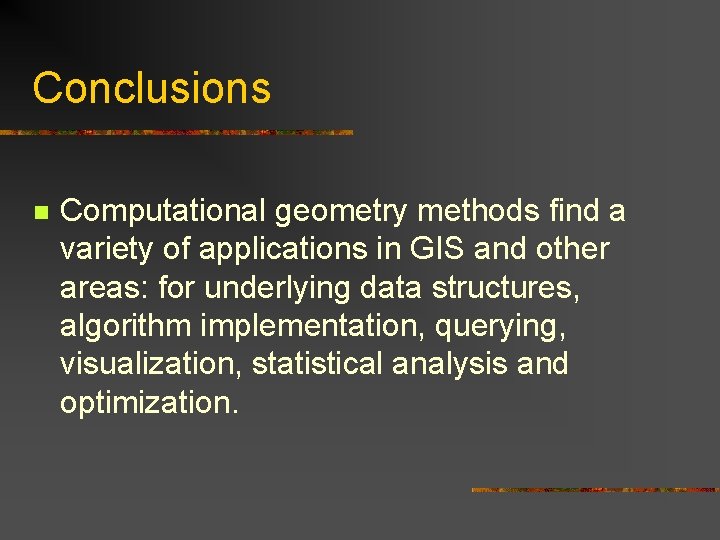 Conclusions

Computational geometry methods find a variety of applications in GIS and other areas: for underlying data structures, algorithm implementation, querying, visualization, statistical analysis and optimization.